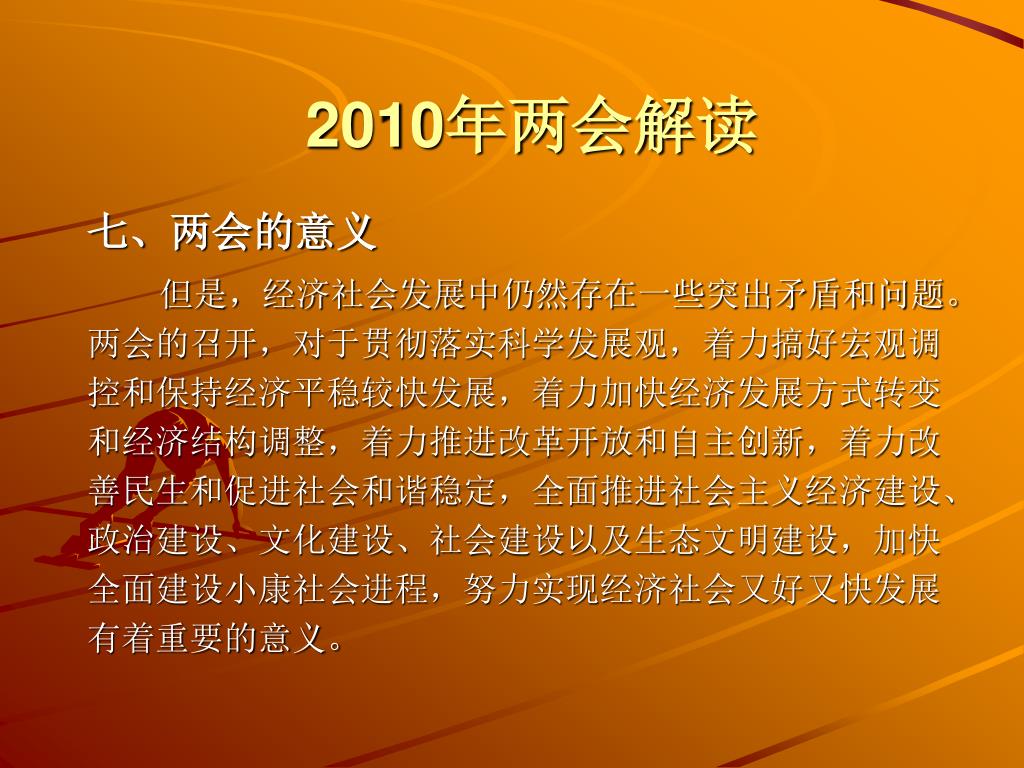 2010年两会解读

七、两会的意义

但是，经济社会发展中仍然存在一些突出矛盾和问题。两会的召开，对于贯彻落实科学发展观，着力搞好宏观调控和保持经济平稳较快发展，着力加快经济发展方式转变和经济结构调整，着力推进改革开放和自主创新，着力改善民生和促进社会和谐稳定，全面推进社会主义经济建设、政治建设、文化建设、社会建设以及生态文明建设，加快全面建设小康社会进程，努力实现经济社会又好又快发展有着重要的意义。